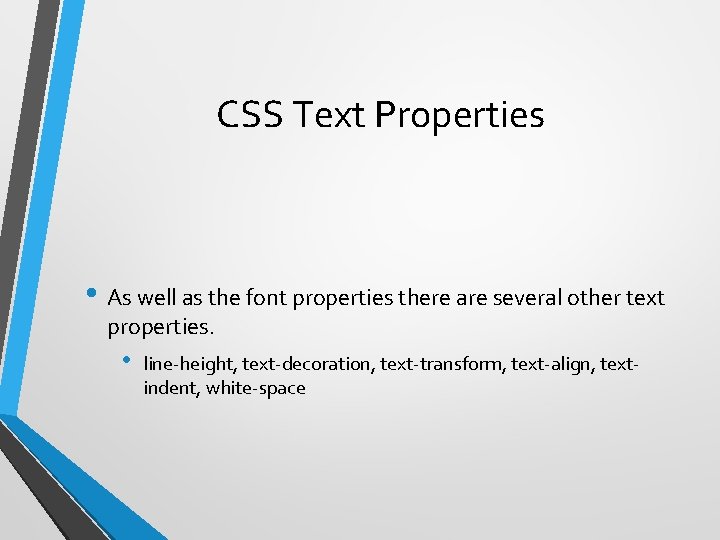 CSS Text Properties

• As well as the font properties there are several other text properties.

• line-height, text-decoration, text-transform, text-align, text-indent, white-space